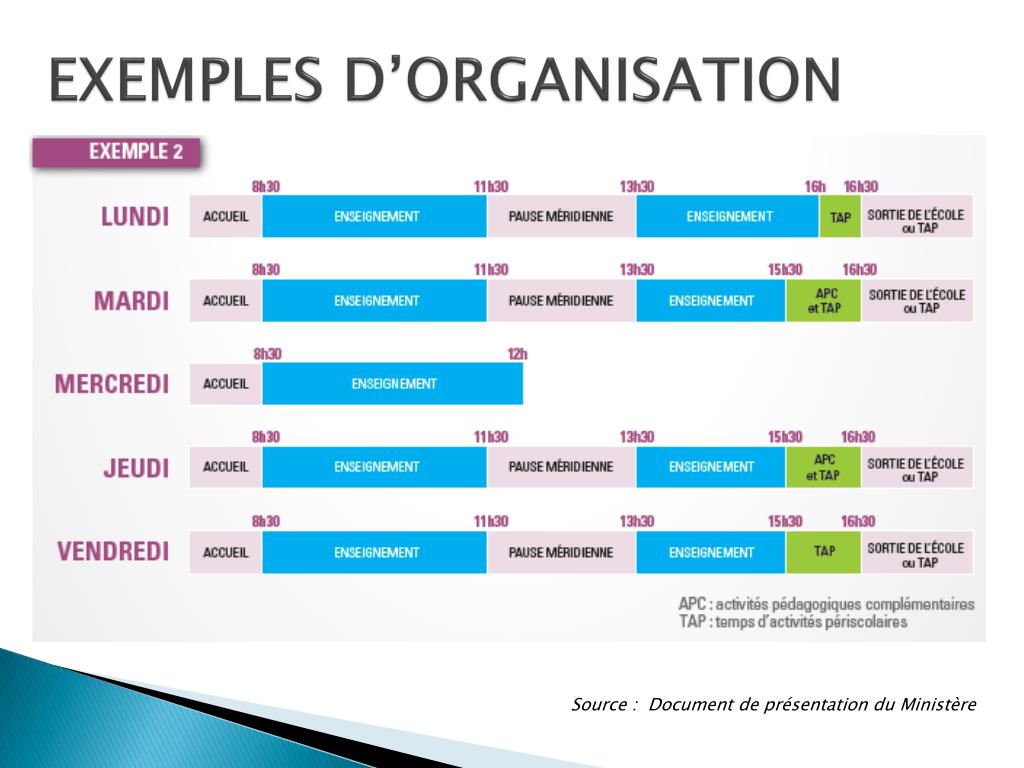 EXEMPLES D'ORGANISATION

EXEMPLE 2

LUNDI
8h30 11h30 13h30 16h 16h30
ACCUEIL ENSEIGNEMENT PAUSE MÉRIDIENNE ENSEIGNEMENT TAP SORTIE DE L'ÉCOLE ou TAP

MARDI
8h30 11h30 13h30 15h30 16h30
ACCUEIL ENSEIGNEMENT PAUSE MÉRIDIENNE ENSEIGNEMENT APC et TAP SORTIE DE L'ÉCOLE ou TAP

MERCREDI
8h30 12h
ACCUEIL ENSEIGNEMENT

JEUDI
8h30 11h30 13h30 15h30 16h30
ACCUEIL ENSEIGNEMENT PAUSE MÉRIDIENNE ENSEIGNEMENT APC et TAP SORTIE DE L'ÉCOLE ou TAP

VENDREDI
8h30 11h30 13h30 15h30 16h30
ACCUEIL ENSEIGNEMENT PAUSE MÉRIDIENNE ENSEIGNEMENT TAP SORTIE DE L'ÉCOLE ou TAP

APC : activités pédagogiques complémentaires
TAP : temps d'activités périscolaires

Source : Document de présentation du Ministère